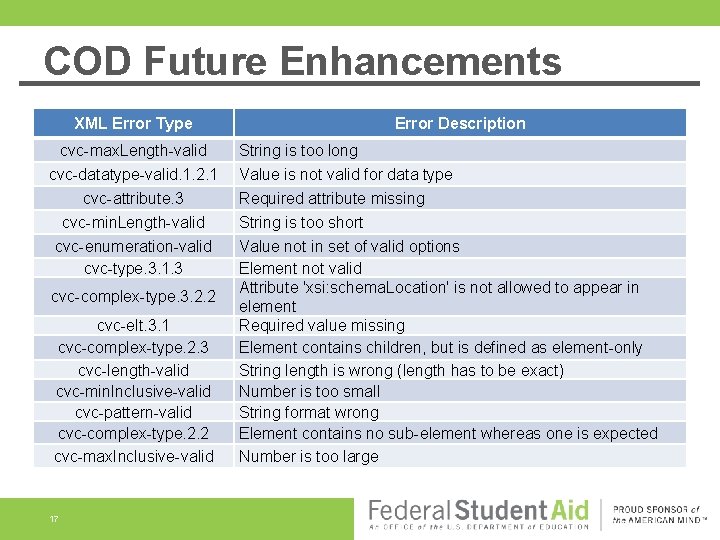 COD Future Enhancements

| XML Error Type | Error Description |
|---|---|
| cvc-maxLength-valid | String is too long |
| cvc-datatype-valid.1.2.1 | Value is not valid for data type |
| cvc-attribute.3 | Required attribute missing |
| cvc-minLength-valid | String is too short |
| cvc-enumeration-valid | Value not in set of valid options |
| cvc-type.3.1.3 | Element not valid |
| cvc-complex-type.3.2.2 | Attribute 'xsi:schemaLocation' is not allowed to appear in element |
| cvc-elt.3.1 | Required value missing |
| cvc-complex-type.2.3 | Element contains children, but is defined as element-only |
| cvc-length-valid | String length is wrong (length has to be exact) |
| cvc-minInclusive-valid | Number is too small |
| cvc-pattern-valid | String format wrong |
| cvc-complex-type.2.2 | Element contains no sub-element whereas one is expected |
| cvc-maxInclusive-valid | Number is too large |

17

Federal Student Aid
An OFFICE of the U.S. DEPARTMENT of EDUCATION

PROUD SPONSOR of the AMERICAN MIND™